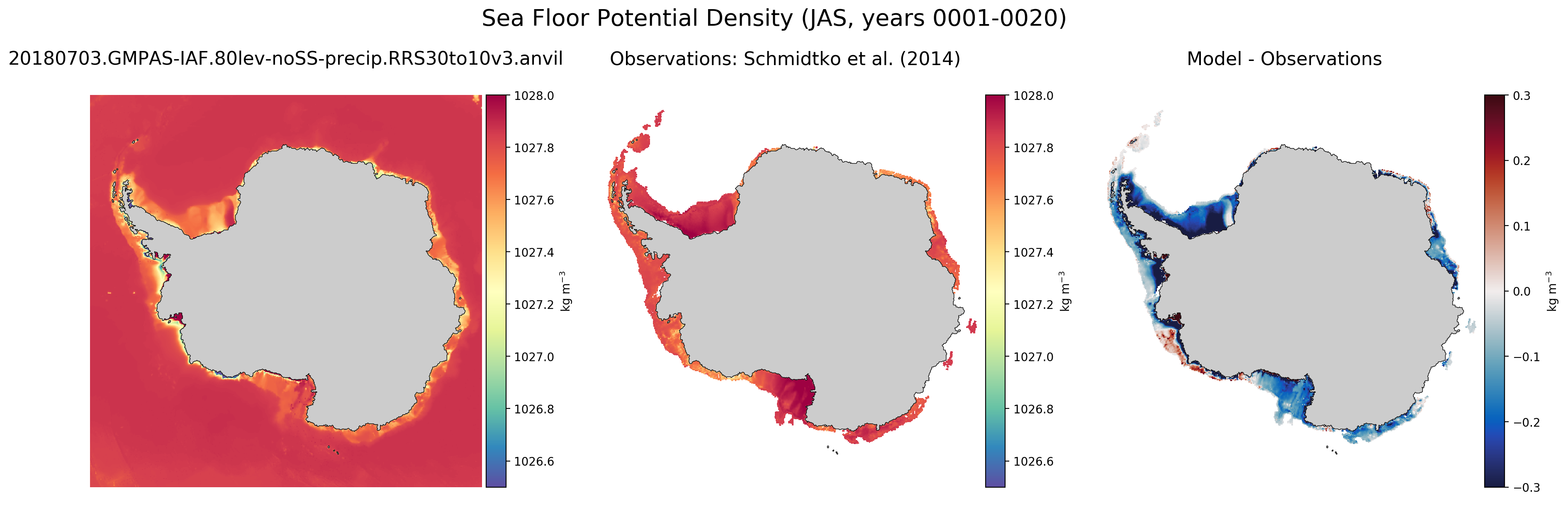 Sea Floor Potential Density (JAS, years 0001-0020)

20180703.GMPAS-IAF.80lev-noSS-precip.RRS30to10v3.anvil

1028.0
1027.8
1027.6
1027.4
1027.2
1027.0
1026.8
1026.6
kg m$^{-3}$

Observations: Schmidtko et al. (2014)

1028.0
1027.8
1027.6
1027.4
1027.2
1027.0
1026.8
1026.6
kg m$^{-3}$

Model - Observations

0.3
0.2
0.1
0.0
−0.1
−0.2
−0.3
kg m$^{-3}$